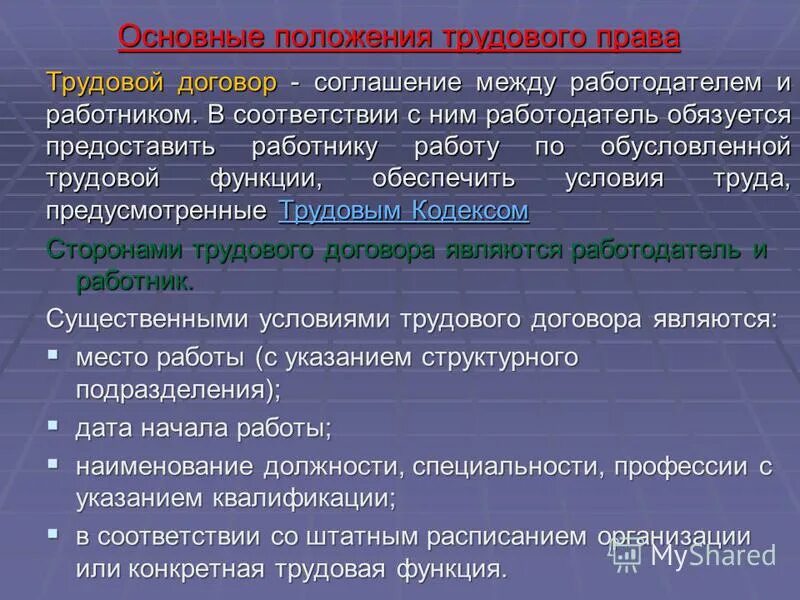 Основные положения трудового права

Трудовой договор - соглашение между работодателем и работником. В соответствии с ним работодатель обязуется предоставить работнику работу по обусловленной трудовой функции, обеспечить условия труда, предусмотренные Трудовым Кодексом

Сторонами трудового договора являются работодатель и работник.

Существенными условиями трудового договора являются:

▪ место работы (с указанием структурного подразделения);

▪ дата начала работы;

▪ наименование должности, специальности, профессии с указанием квалификации;

▪ в соответствии со штатным расписанием организации или конкретная трудовая функция.

MyShared